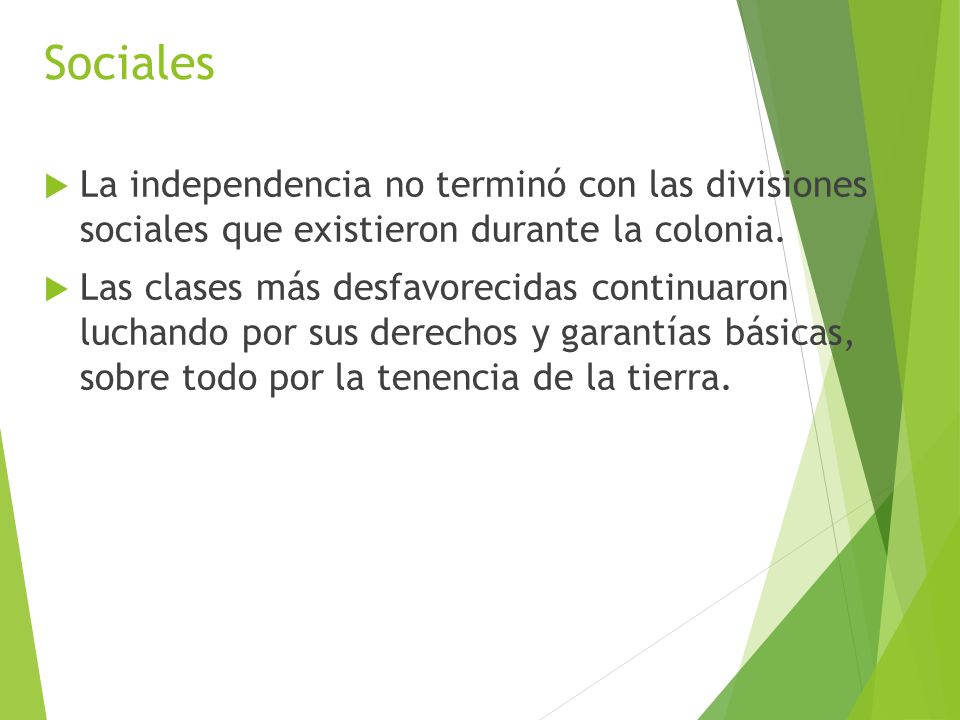 Sociales

La independencia no terminó con las divisiones sociales que existieron durante la colonia.

Las clases más desfavorecidas continuaron luchando por sus derechos y garantías básicas, sobre todo por la tenencia de la tierra.